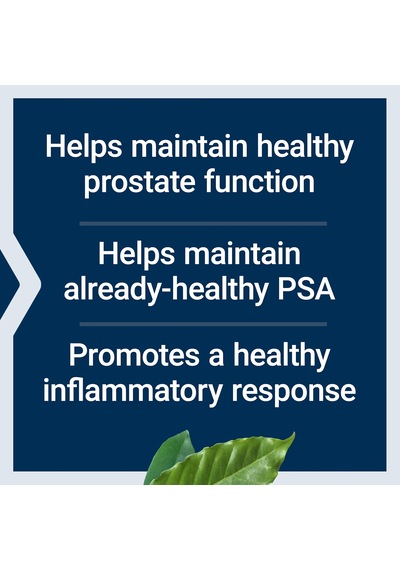 Helps maintain healthy prostate function

Helps maintain already-healthy PSA

Promotes a healthy inflammatory response